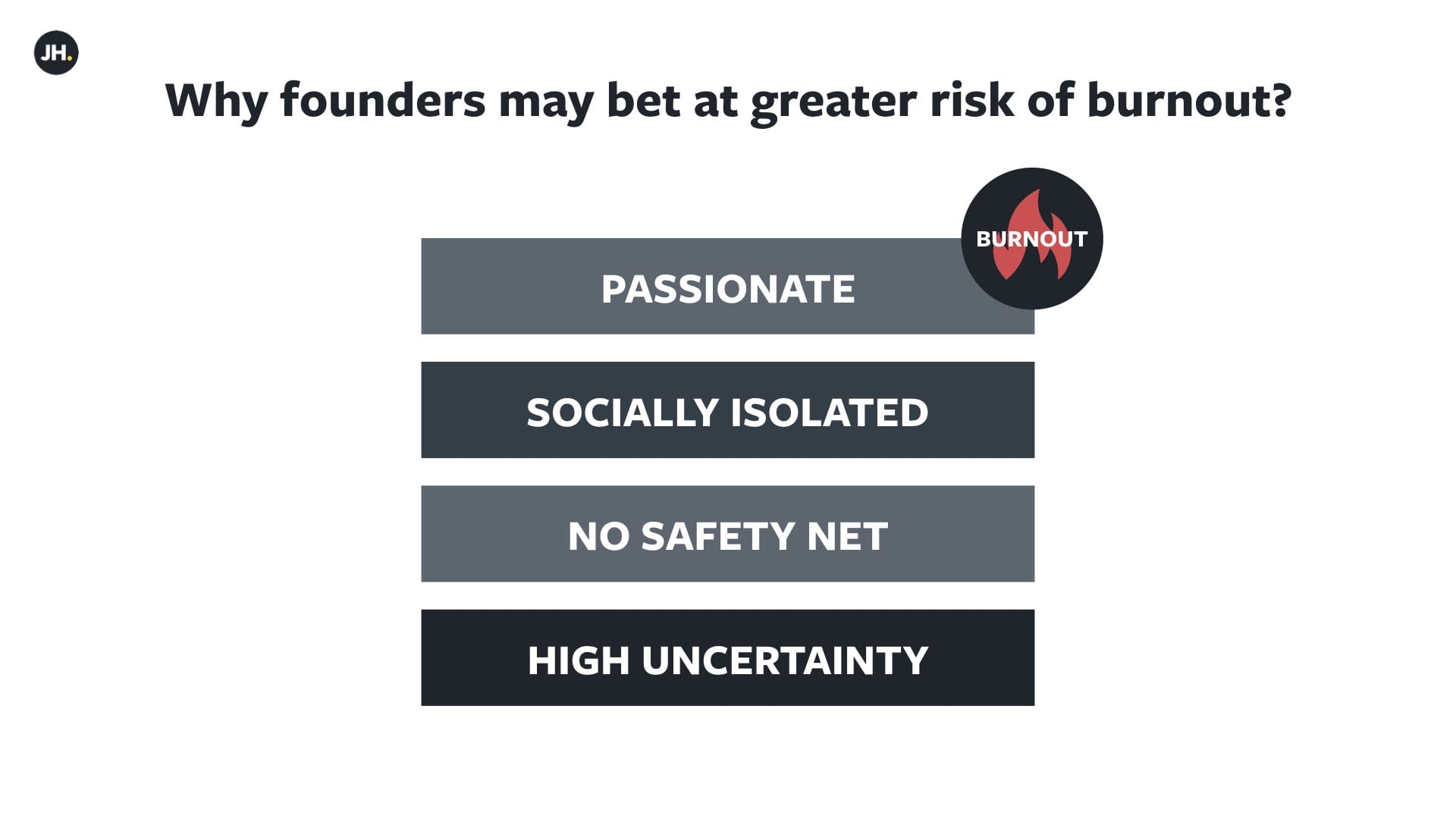 JH.

Why founders may bet at greater risk of burnout?

BURNOUT

PASSIONATE

SOCIALLY ISOLATED

NO SAFETY NET

HIGH UNCERTAINTY